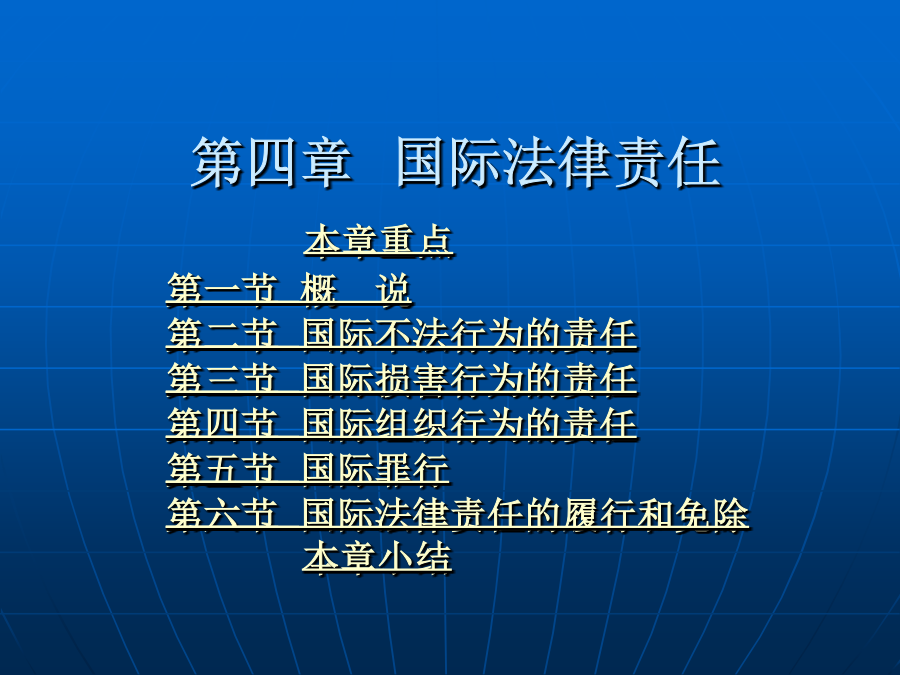 第四章　国际法律责任

本章重点

第一节　概　说
第二节　国际不法行为的责任
第三节　国际损害行为的责任
第四节　国际组织行为的责任
第五节　国际罪行
第六节　国际法律责任的履行和免除

本章小结